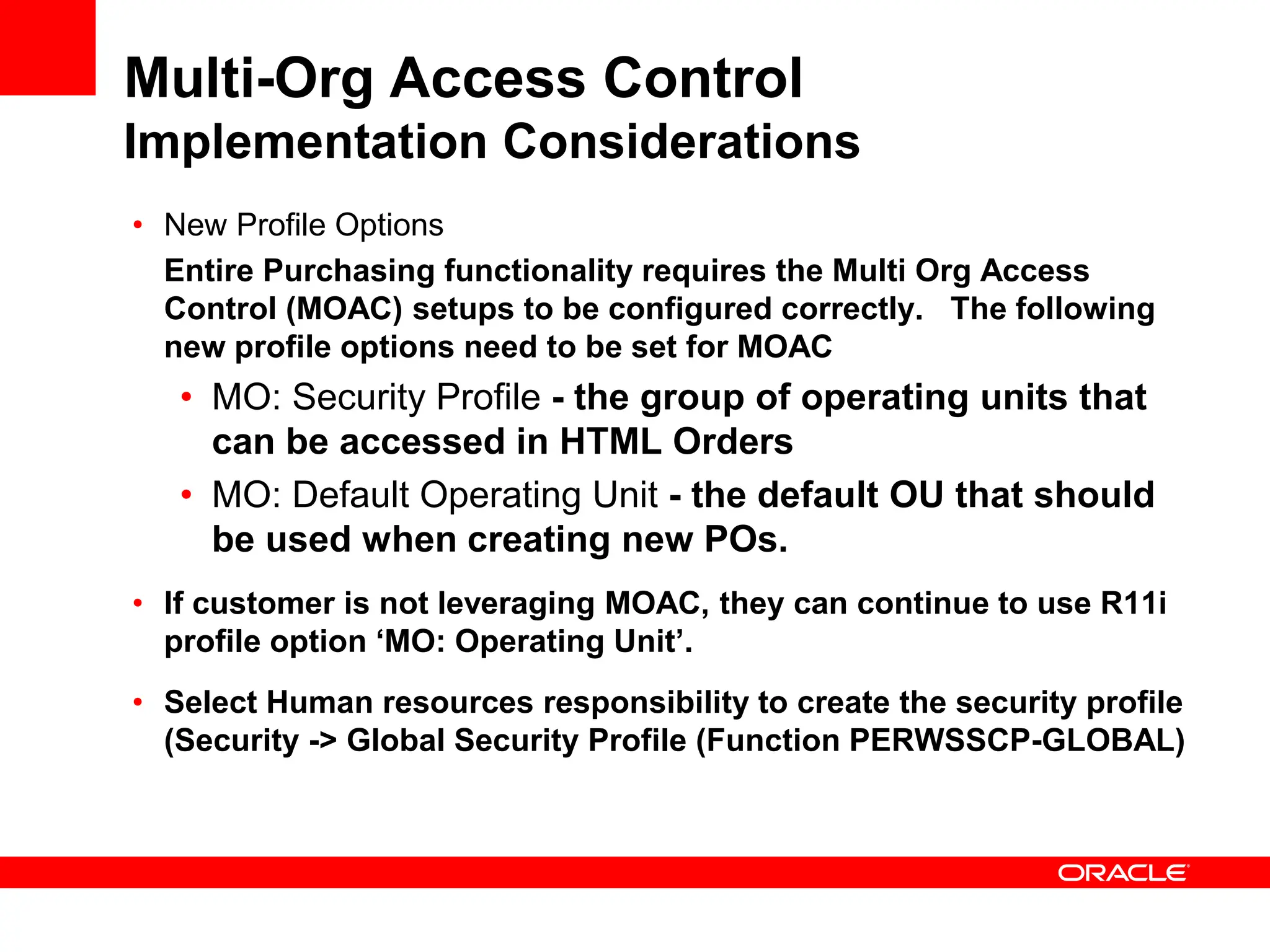 Multi-Org Access Control
Implementation Considerations

• New Profile Options

Entire Purchasing functionality requires the Multi Org Access Control (MOAC) setups to be configured correctly. The following new profile options need to be set for MOAC

• MO: Security Profile - the group of operating units that can be accessed in HTML Orders

• MO: Default Operating Unit - the default OU that should be used when creating new POs.

• If customer is not leveraging MOAC, they can continue to use R11i profile option ‘MO: Operating Unit’.

• Select Human resources responsibility to create the security profile (Security -> Global Security Profile (Function PERWSSCP-GLOBAL)

ORACLE